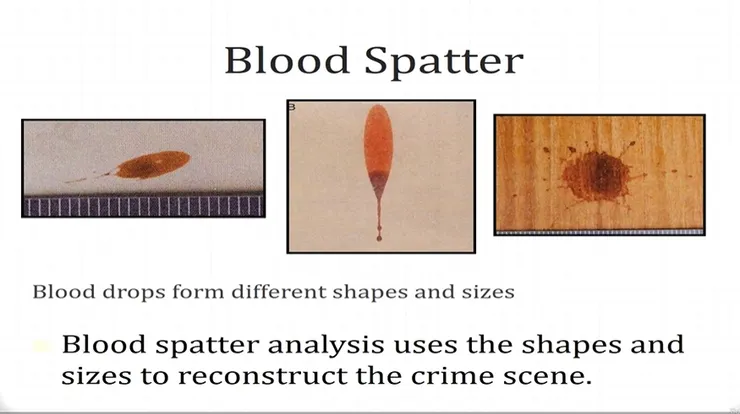 Blood Spatter

B

Blood drops form different shapes and sizes

Blood spatter analysis uses the shapes and sizes to reconstruct the crime scene.